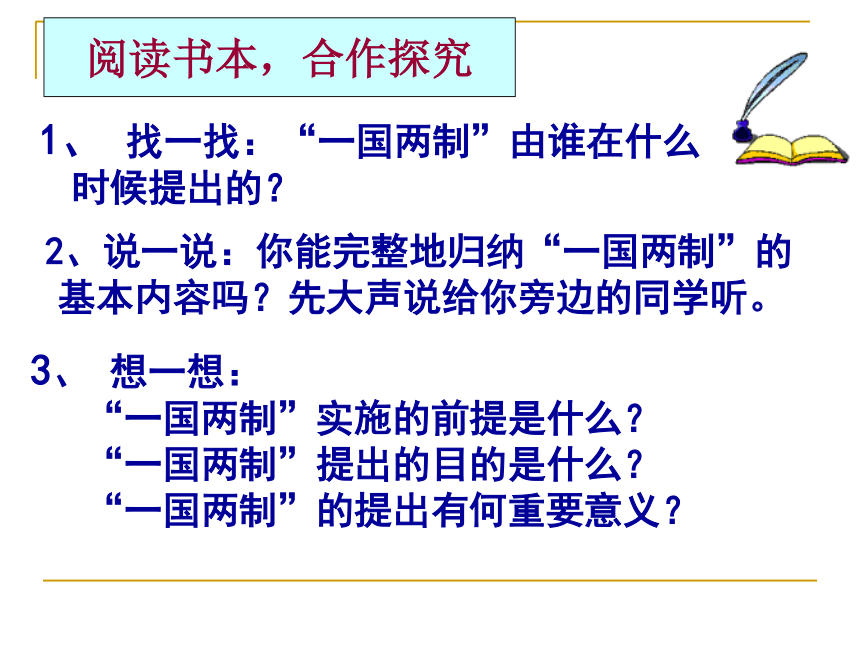 阅读书本，合作探究

1、 找一找：“一国两制”由谁在什么时候提出的？

2、说一说：你能完整地归纳“一国两制”的基本内容吗？先大声说给你旁边的同学听。

3、 想一想：
“一国两制”实施的前提是什么？
“一国两制”提出的目的是什么？
“一国两制”的提出有何重要意义？